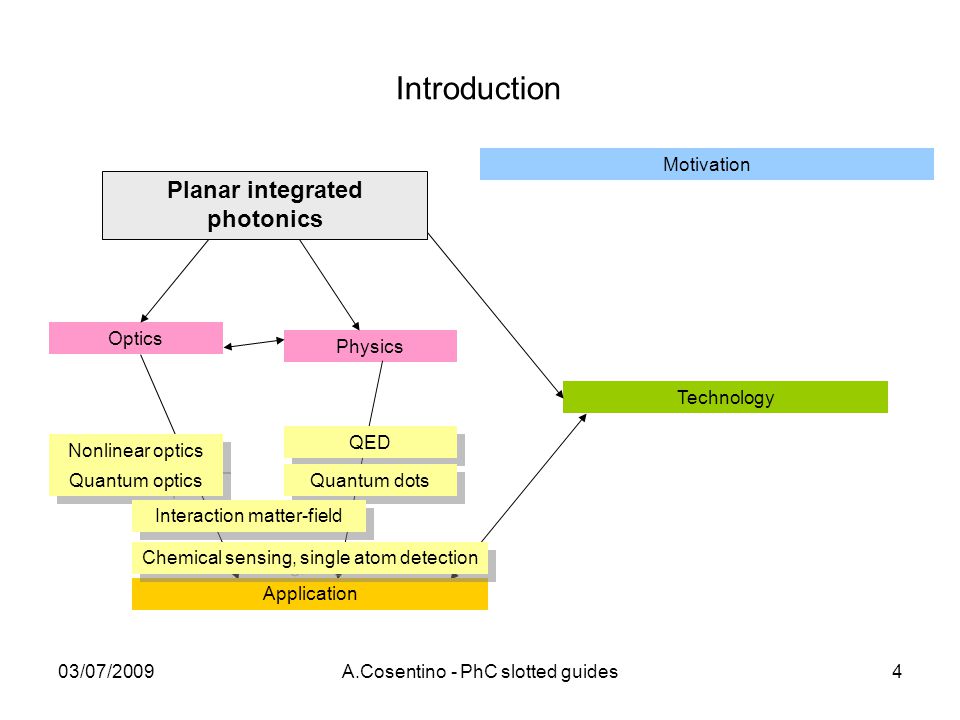 Introduction

Motivation

Planar integrated photonics

Optics

Physics

Technology

Nonlinear optics

Quantum optics

QED

Quantum dots

Interaction matter-field

Chemical sensing, single atom detection

Application

03/07/2009

A.Cosentino - PhC slotted guides

4